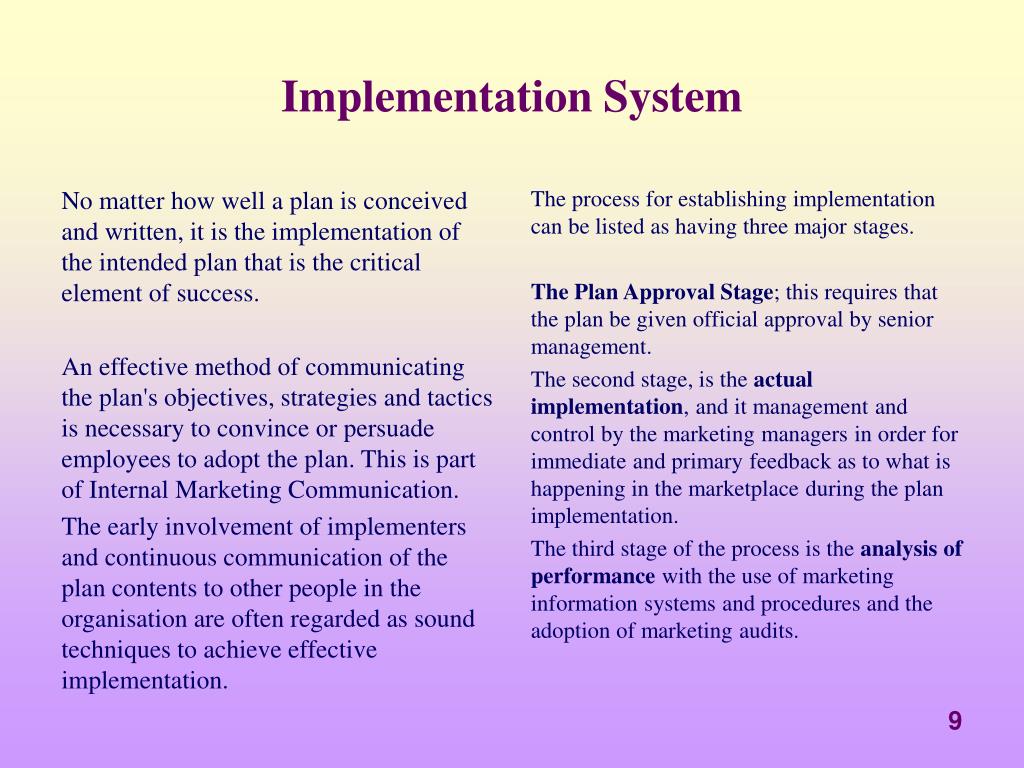 Implementation System

No matter how well a plan is conceived and written, it is the implementation of the intended plan that is the critical element of success.

An effective method of communicating the plan's objectives, strategies and tactics is necessary to convince or persuade employees to adopt the plan. This is part of Internal Marketing Communication.

The early involvement of implementers and continuous communication of the plan contents to other people in the organisation are often regarded as sound techniques to achieve effective implementation.

The process for establishing implementation can be listed as having three major stages.

The Plan Approval Stage; this requires that the plan be given official approval by senior management.

The second stage, is the actual implementation, and it management and control by the marketing managers in order for immediate and primary feedback as to what is happening in the marketplace during the plan implementation.

The third stage of the process is the analysis of performance with the use of marketing information systems and procedures and the adoption of marketing audits.

9